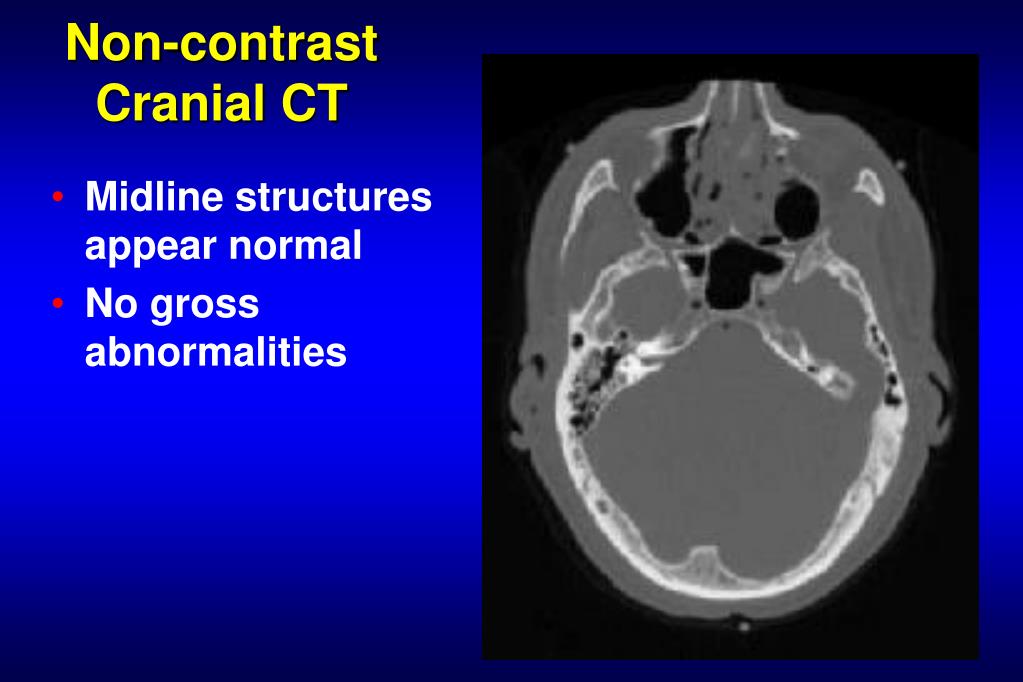 Non-contrast Cranial CT

• Midline structures appear normal
• No gross abnormalities